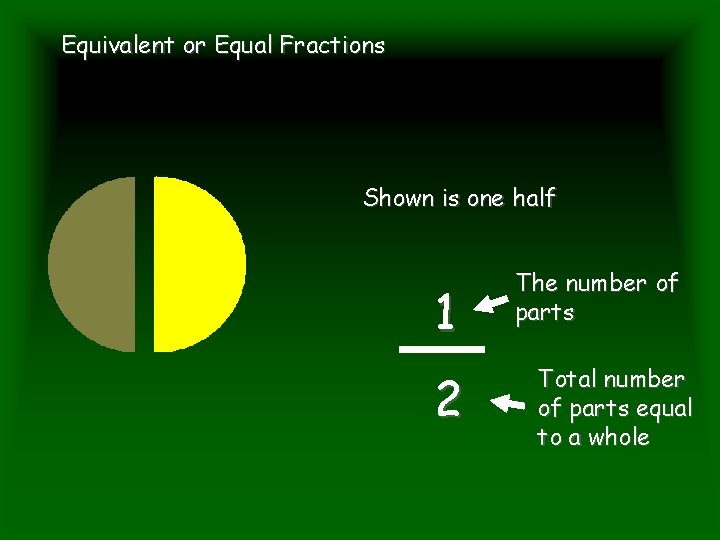 Equivalent or Equal Fractions

Shown is one half

$\frac{1}{2}$

The number of parts

Total number of parts equal to a whole